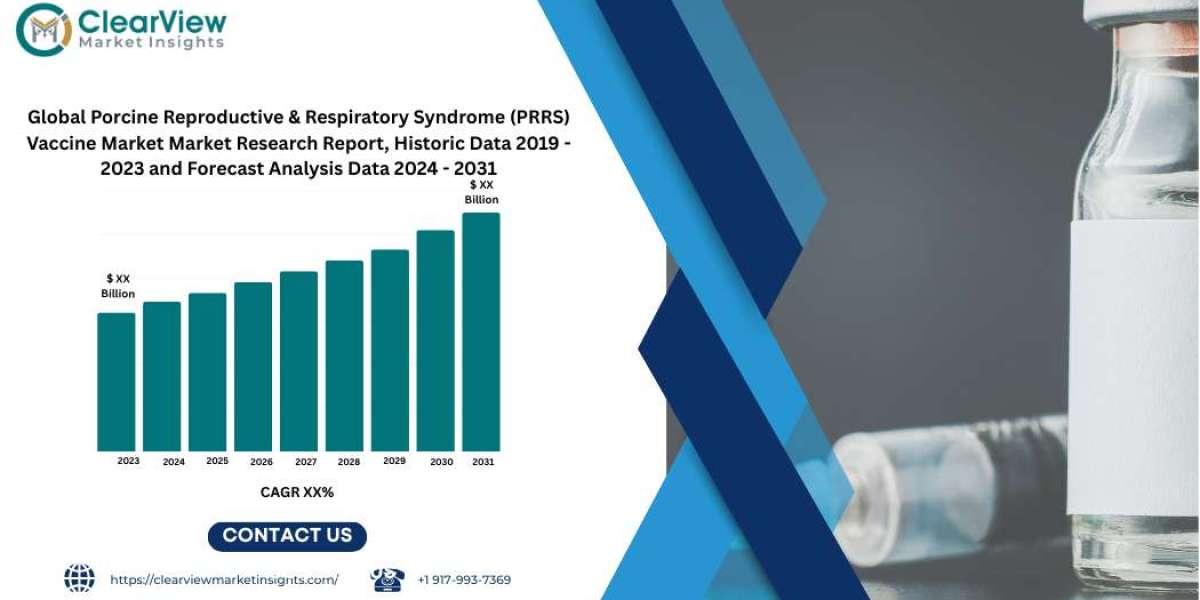 ClearView
Market Insights

Global Porcine Reproductive & Respiratory Syndrome (PRRS) Vaccine Market Market Research Report, Historic Data 2019 - 2023 and Forecast Analysis Data 2024 - 2031

$ XX Billion

$ XX Billion

2023 2024 2025 2026 2027 2028 2029 2030 2031

CAGR XX%

CONTACT US

https://clearviewmarketinsights.com/

+1 917-993-7369